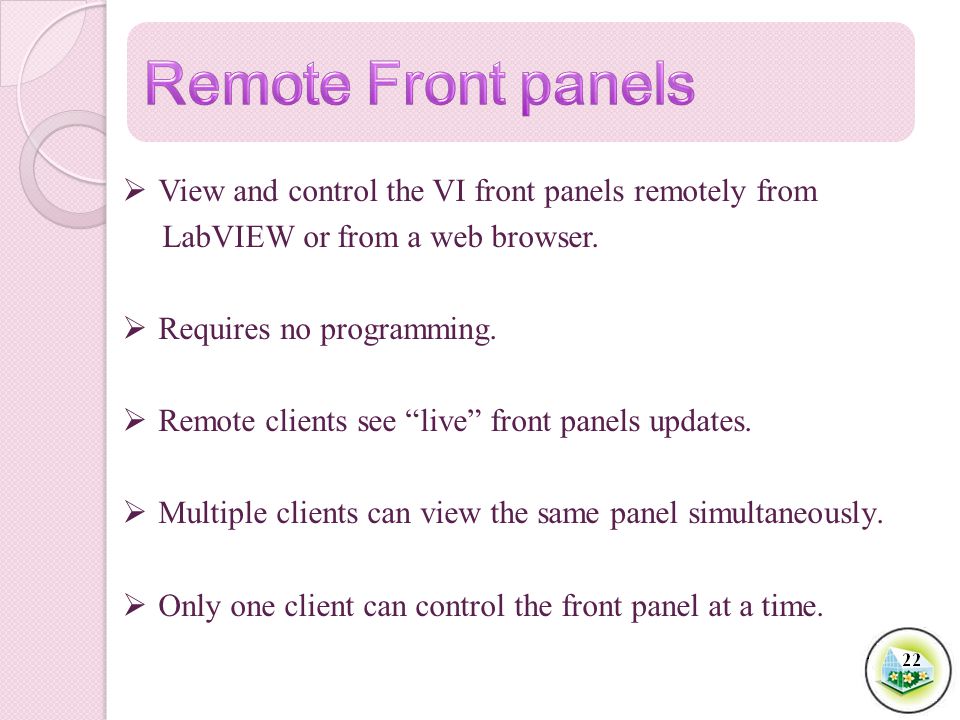 Remote Front panels

➢ View and control the VI front panels remotely from LabVIEW or from a web browser.

➢ Requires no programming.

➢ Remote clients see “live” front panels updates.

➢ Multiple clients can view the same panel simultaneously.

➢ Only one client can control the front panel at a time.

22